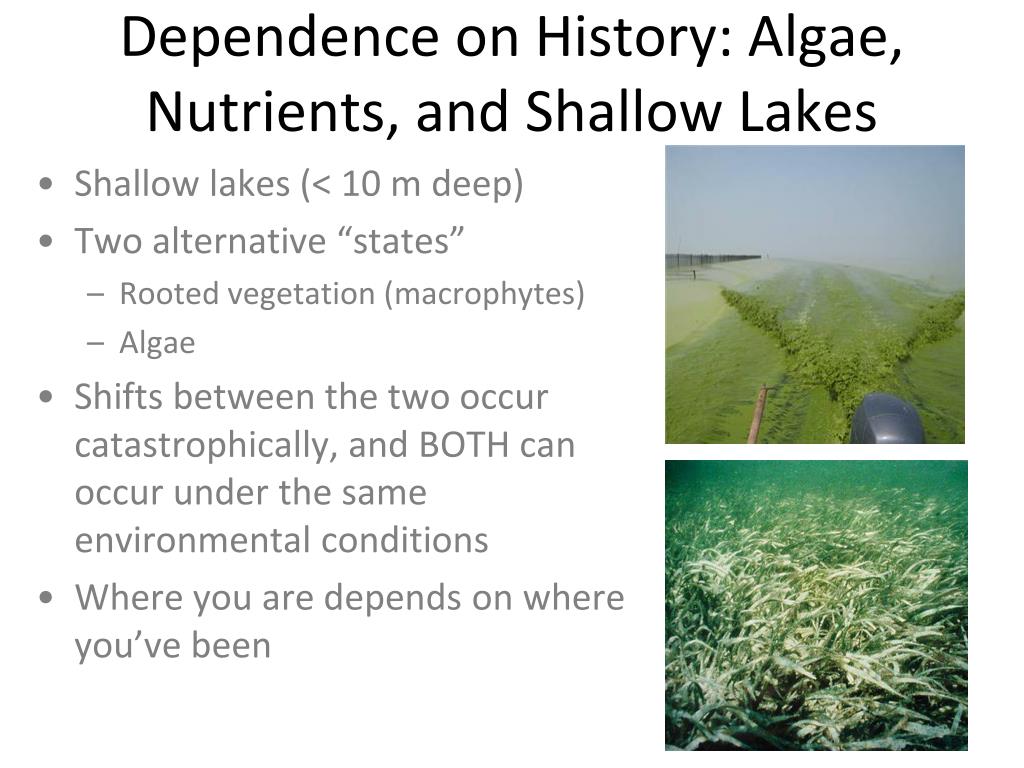 Dependence on History: Algae, Nutrients, and Shallow Lakes

• Shallow lakes (< 10 m deep)
• Two alternative “states”
– Rooted vegetation (macrophytes)
– Algae
• Shifts between the two occur catastrophically, and BOTH can occur under the same environmental conditions
• Where you are depends on where you’ve been